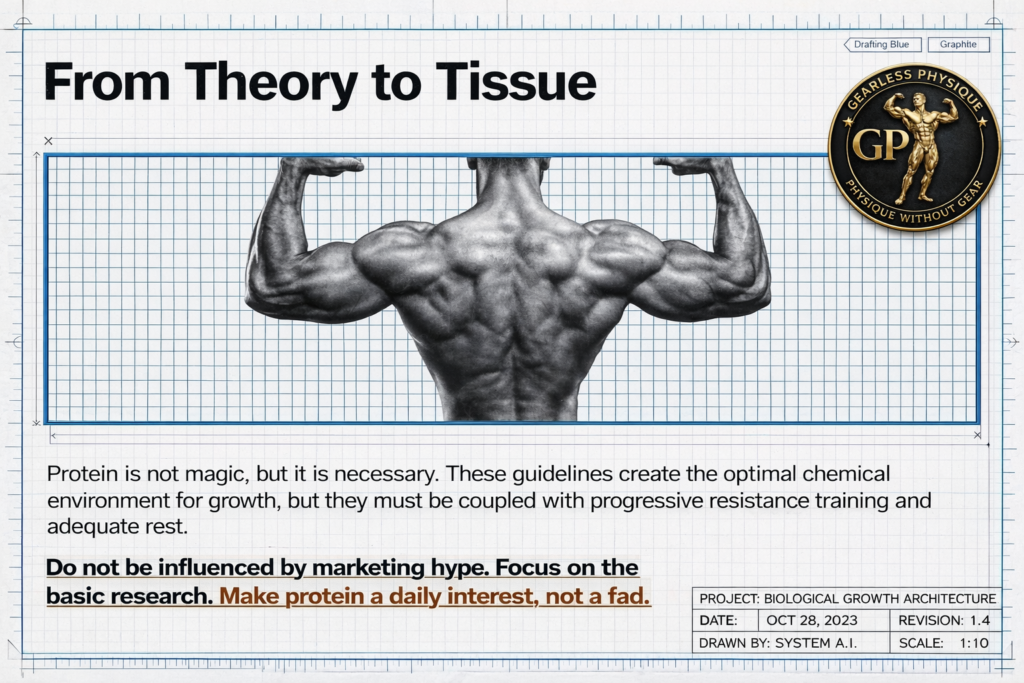 Drafting Blue
Graphite

From Theory to Tissue

GEARLESS PHYSIQUE
GP
PHYSIQUE WITHOUT GEAR

Protein is not magic, but it is necessary. These guidelines create the optimal chemical environment for growth, but they must be coupled with progressive resistance training and adequate rest.

Do not be influenced by marketing hype. Focus on the basic research. Make protein a daily interest, not a fad.

| PROJECT: BIOLOGICAL GROWTH ARCHITECTURE | |
|---|---|
| DATE: OCT 28, 2023 | REVISION: 1.4 |
| DRAWN BY: SYSTEM A.I. | SCALE: 1:10 |